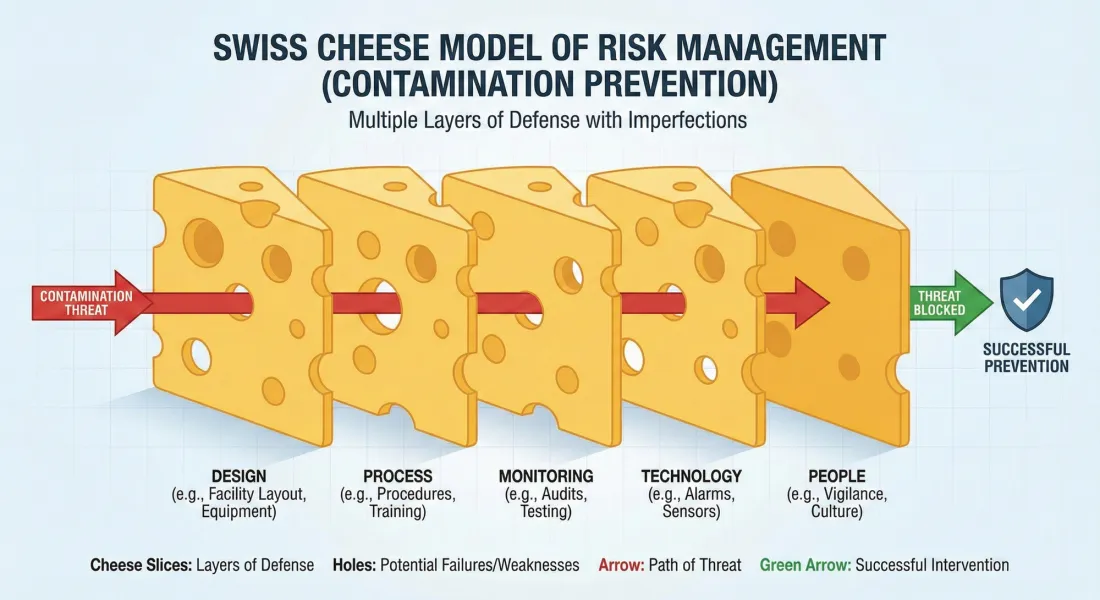 SWISS CHEESE MODEL OF RISK MANAGEMENT (CONTAMINATION PREVENTION)

Multiple Layers of Defense with Imperfections

CONTAMINATION THREAT

THREAT BLOCKED

SUCCESSFUL PREVENTION

DESIGN
(e.g., Facility Layout, Equipment)

PROCESS
(e.g., Procedures, Training)

MONITORING
(e.g., Audits, Testing)

TECHNOLOGY
(e.g., Alarms, Sensors)

PEOPLE
(e.g., Vigilance, Culture)

Cheese Slices: Layers of Defense Holes: Potential Failures/Weaknesses Arrow: Path of Threat Green Arrow: Successful Intervention